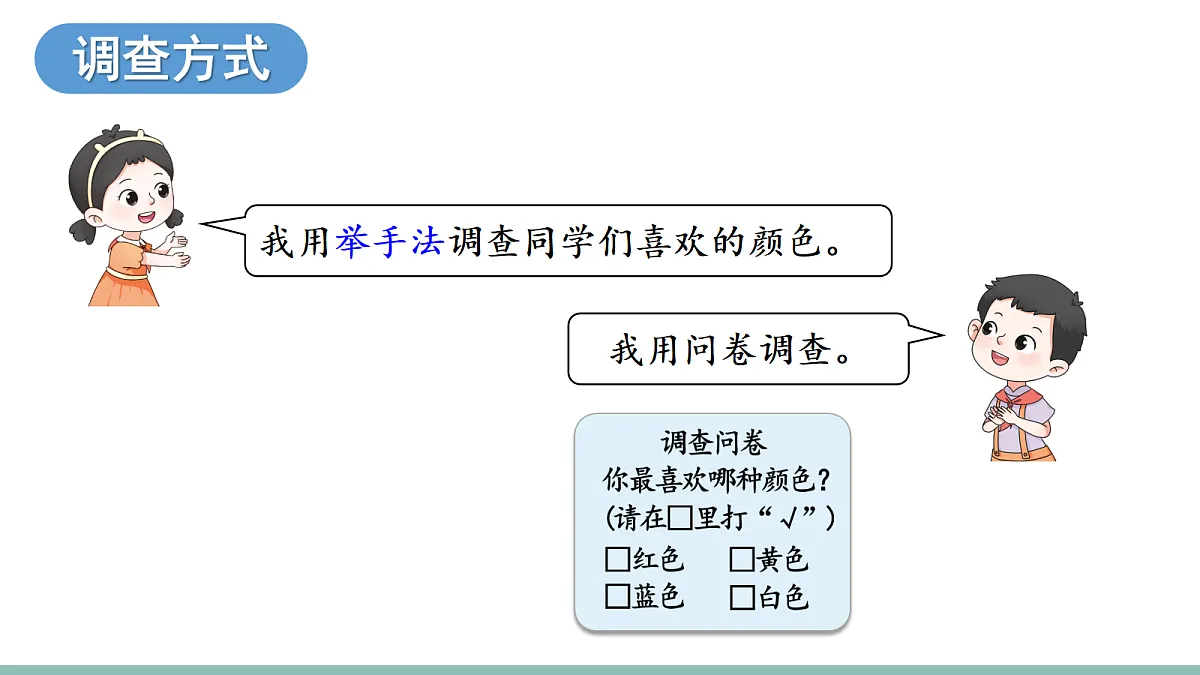 调查方式

我用举手法调查同学们喜欢的颜色。

我用问卷调查。

调查问卷
你最喜欢哪种颜色？
(请在□里打“√”)
□红色 □黄色
□蓝色 □白色